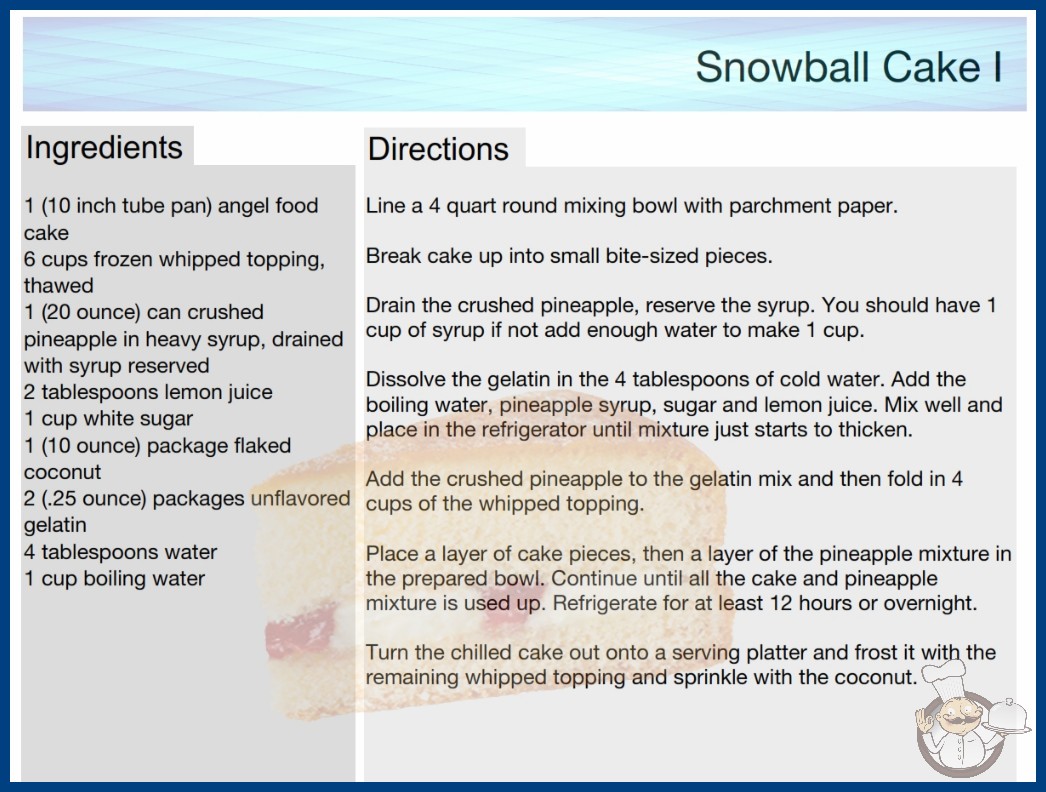 Snowball Cake I

Ingredients

1 (10 inch tube pan) angel food cake
6 cups frozen whipped topping, thawed
1 (20 ounce) can crushed pineapple in heavy syrup, drained with syrup reserved
2 tablespoons lemon juice
1 cup white sugar
1 (10 ounce) package flaked coconut
2 (.25 ounce) packages unflavored gelatin
4 tablespoons water
1 cup boiling water

Directions

Line a 4 quart round mixing bowl with parchment paper.

Break cake up into small bite-sized pieces.

Drain the crushed pineapple, reserve the syrup. You should have 1 cup of syrup if not add enough water to make 1 cup.

Dissolve the gelatin in the 4 tablespoons of cold water. Add the boiling water, pineapple syrup, sugar and lemon juice. Mix well and place in the refrigerator until mixture just starts to thicken.

Add the crushed pineapple to the gelatin mix and then fold in 4 cups of the whipped topping.

Place a layer of cake pieces, then a layer of the pineapple mixture in the prepared bowl. Continue until all the cake and pineapple mixture is used up. Refrigerate for at least 12 hours or overnight.

Turn the chilled cake out onto a serving platter and frost it with the remaining whipped topping and sprinkle with the coconut.